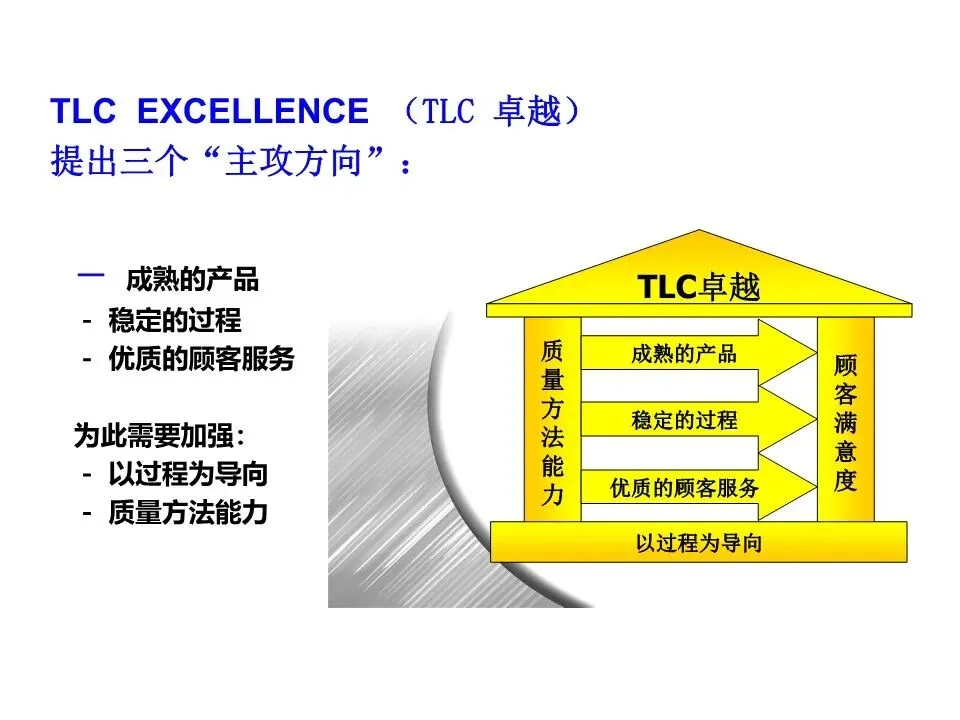 TLC EXCELLENCE （TLC 卓越）
提出三个“主攻方向”：

一 成熟的产品
- 稳定的过程
- 优质的顾客服务

为此需要加强:
- 以过程为导向
- 质量方法能力

TLC卓越

质量方法能力

成熟的产品
稳定的过程
优质的顾客服务

顾客满意度

以过程为导向